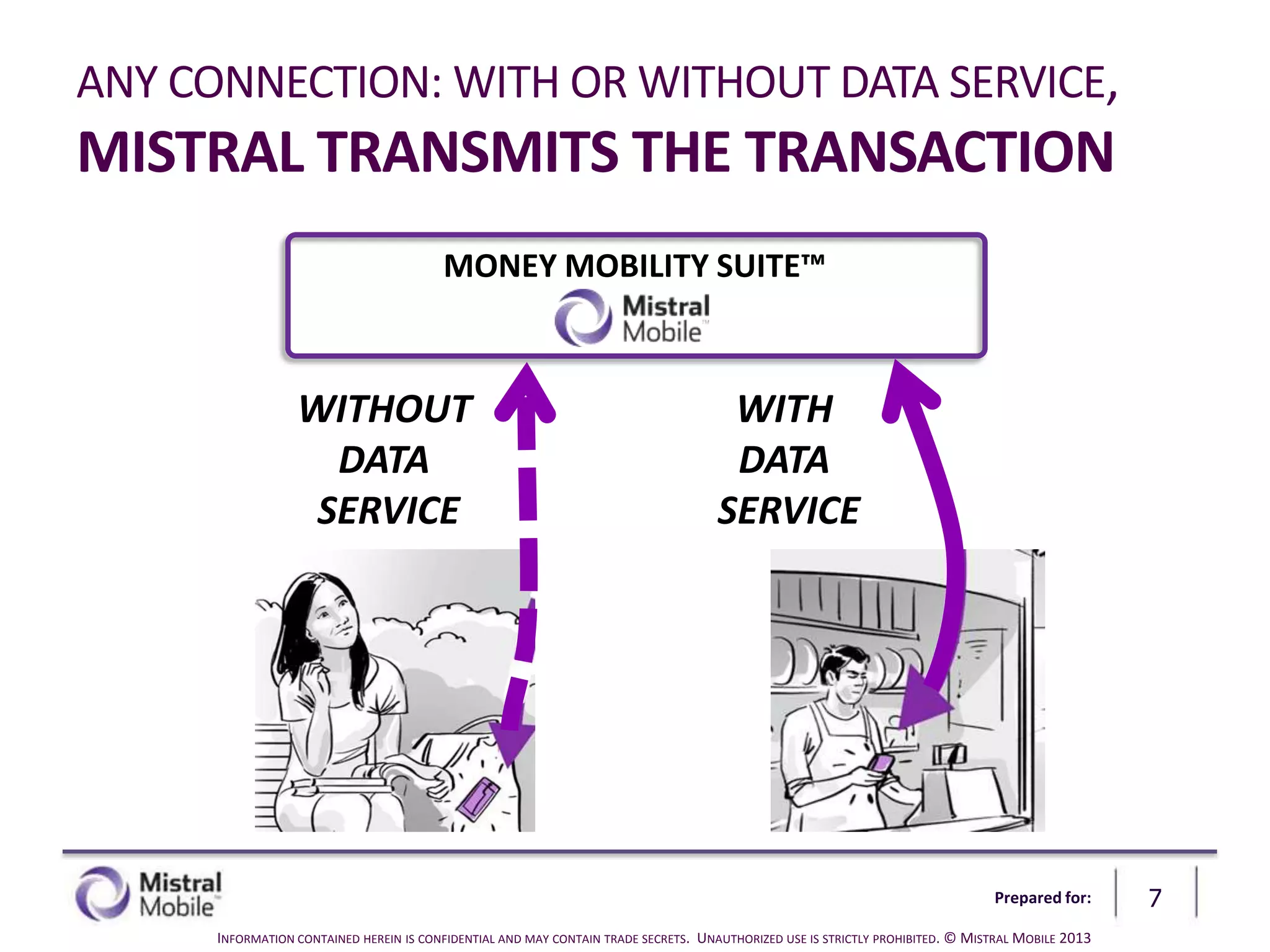 ANY CONNECTION: WITH OR WITHOUT DATA SERVICE,
MISTRAL TRANSMITS THE TRANSACTION

MONEY MOBILITY SUITE™
Mistral Mobile™

WITHOUT DATA SERVICE

WITH DATA SERVICE

Mistral Mobile™

Prepared for:

7

INFORMATION CONTAINED HEREIN IS CONFIDENTIAL AND MAY CONTAIN TRADE SECRETS. UNAUTHORIZED USE IS STRICTLY PROHIBITED. © MISTRAL MOBILE 2013